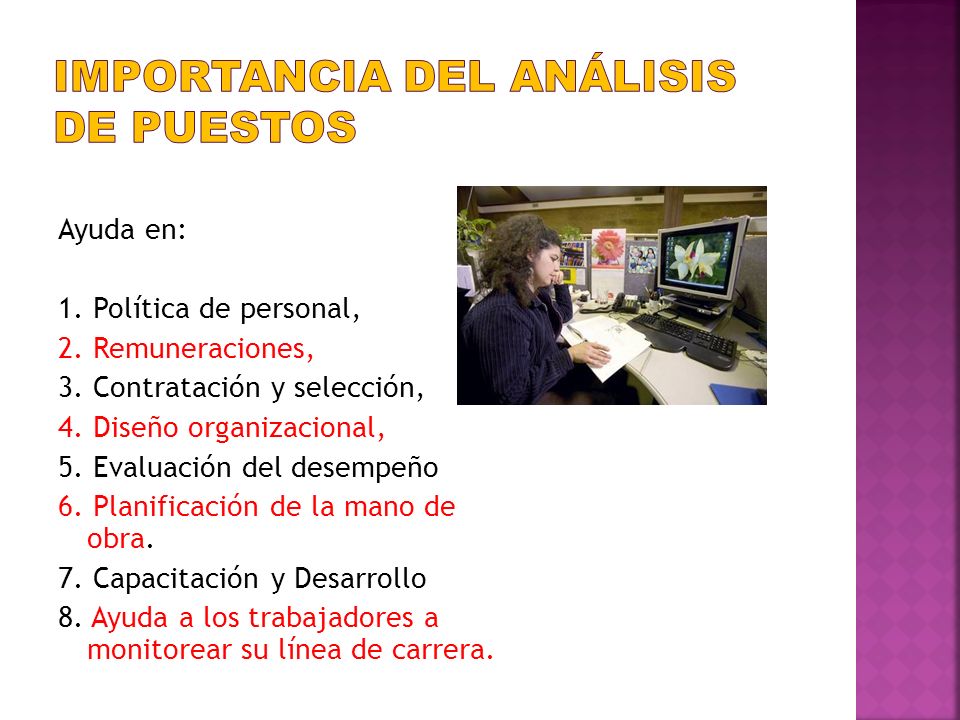 IMPORTANCIA DEL ANÁLISIS DE PUESTOS

Ayuda en:

1. Política de personal,
2. Remuneraciones,
3. Contratación y selección,
4. Diseño organizacional,
5. Evaluación del desempeño
6. Planificación de la mano de obra.
7. Capacitación y Desarrollo
8. Ayuda a los trabajadores a monitorear su línea de carrera.